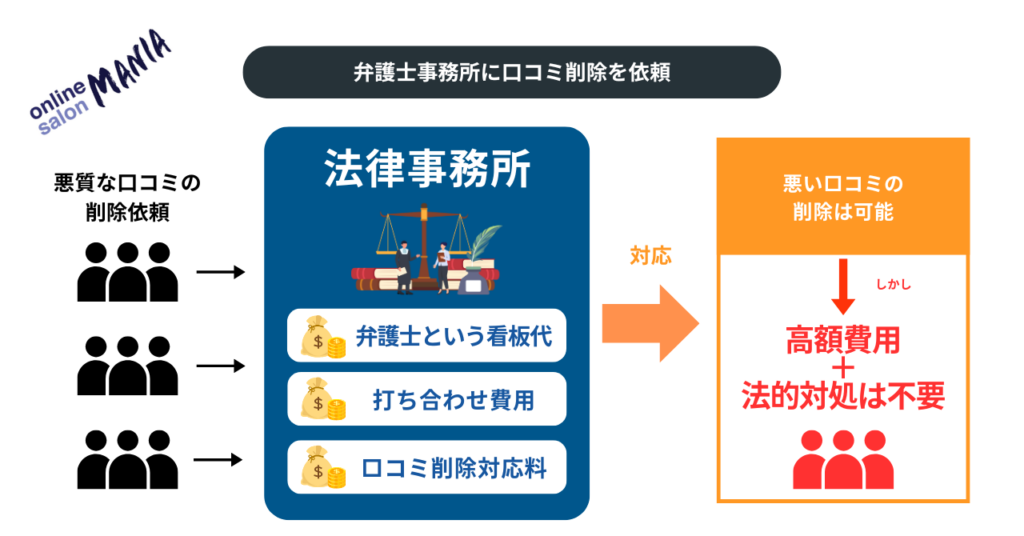 online salon MANIA

弁護士事務所に口コミ削除を依頼

悪質な口コミの削除依頼

法律事務所

弁護士という看板代

打ち合わせ費用

口コミ削除対応料

対応

悪い口コミの削除は可能

しかし

高額費用
＋
法的対処は不要